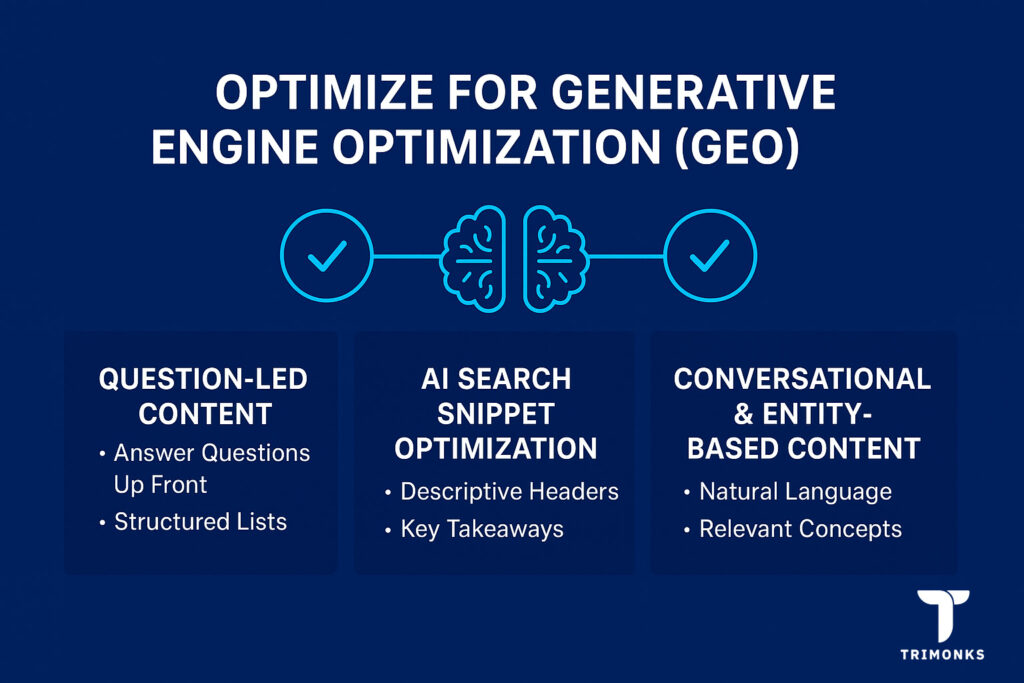 OPTIMIZE FOR GENERATIVE ENGINE OPTIMIZATION (GEO)

QUESTION-LED CONTENT
• Answer Questions Up Front
• Structured Lists

AI SEARCH SNIPPET OPTIMIZATION
• Descriptive Headers
• Key Takeaways

CONVERSATIONAL & ENTITY-BASED CONTENT
• Natural Language
• Relevant Concepts

TRIMONKS